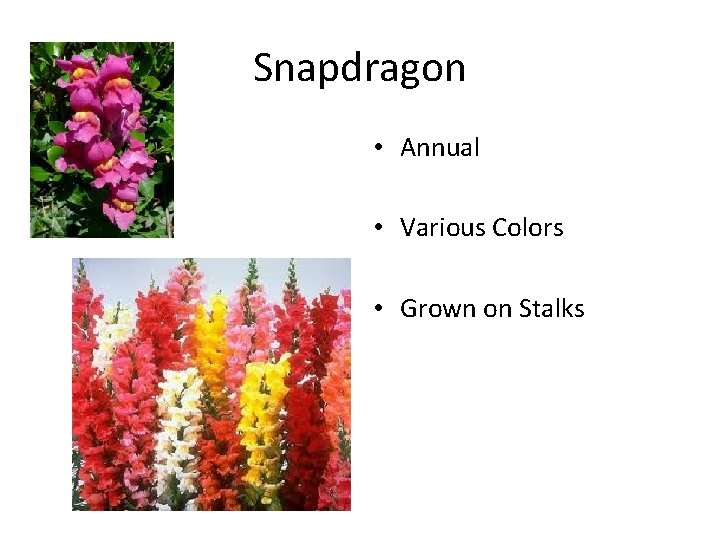 Snapdragon

• Annual

• Various Colors

• Grown on Stalks